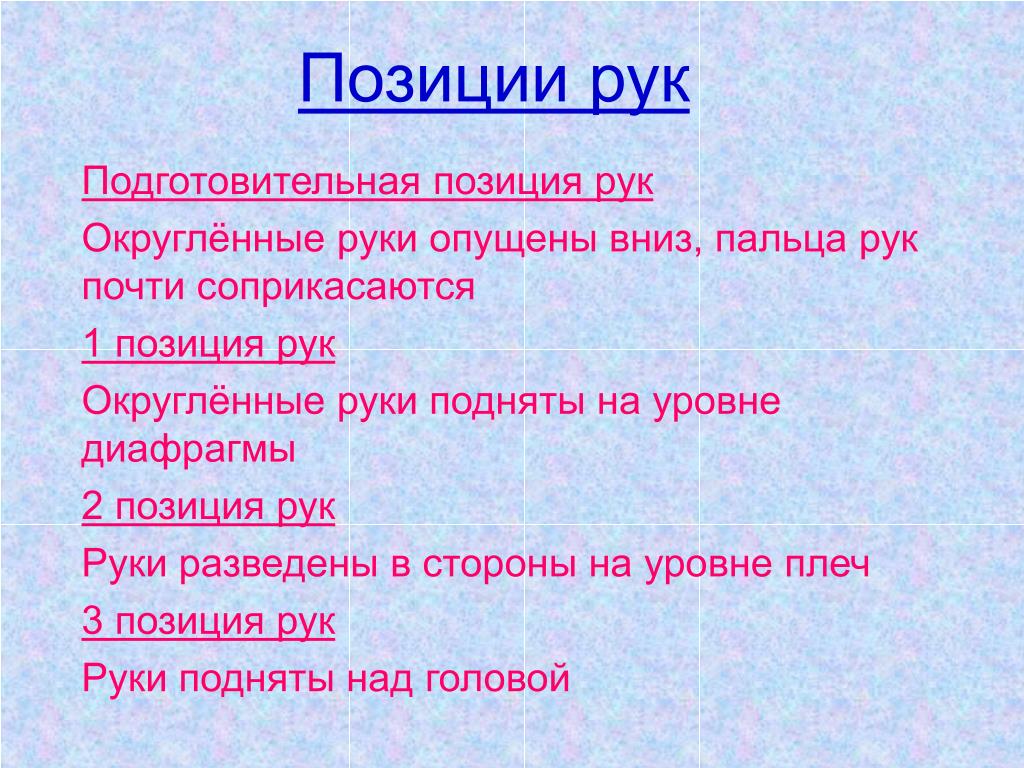 Позиции рук

Подготовительная позиция рук

Округлённые руки опущены вниз, пальца рук почти соприкасаются

1 позиция рук

Округлённые руки подняты на уровне диафрагмы

2 позиция рук

Руки разведены в стороны на уровне плеч

3 позиция рук

Руки подняты над головой